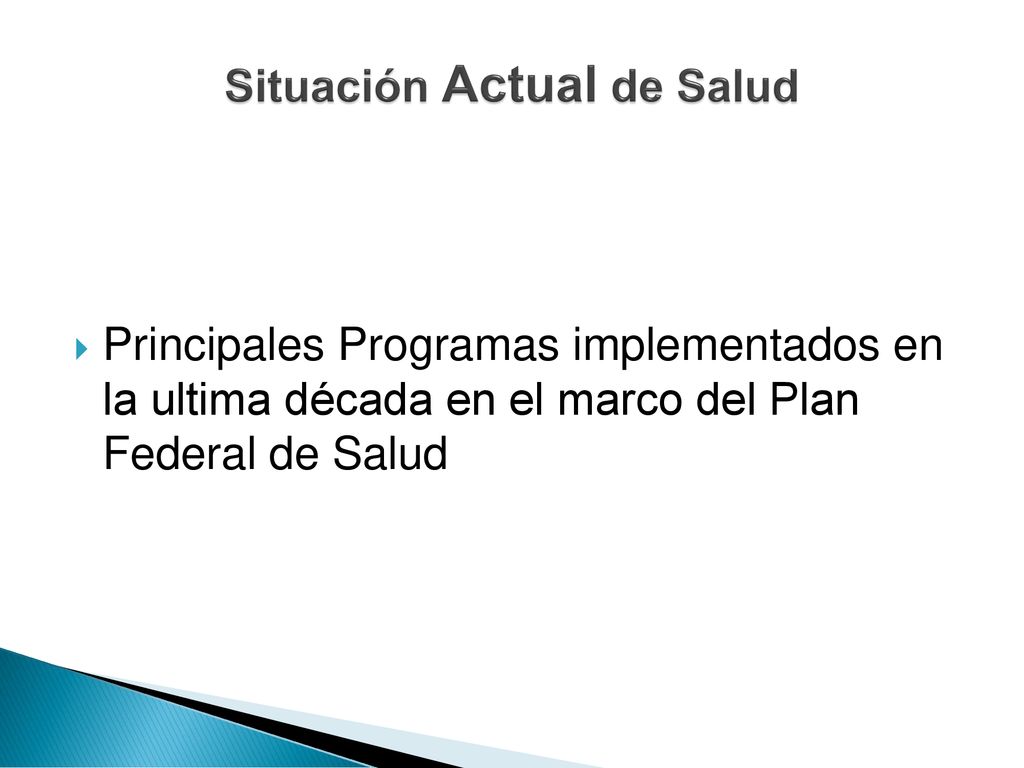 Situación Actual de Salud

Principales Programas implementados en la ultima década en el marco del Plan Federal de Salud